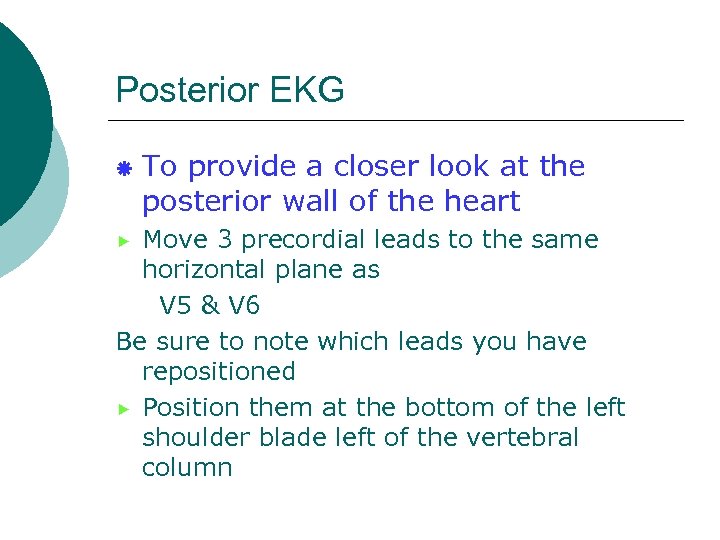 Posterior EKG

To provide a closer look at the posterior wall of the heart

Move 3 precordial leads to the same horizontal plane as

V5 & V6

Be sure to note which leads you have repositioned

Position them at the bottom of the left shoulder blade left of the vertebral column